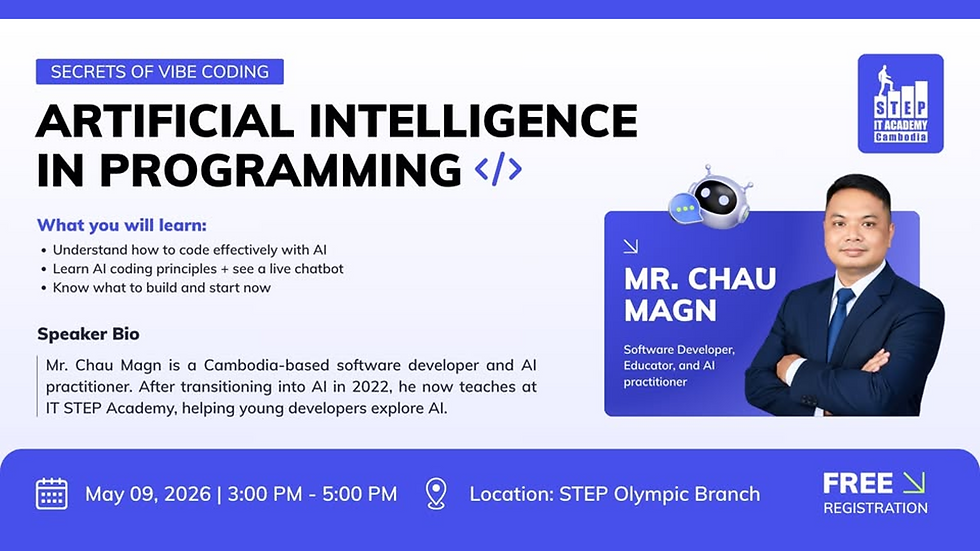 SECRETS OF VIBE CODING

ARTIFICIAL INTELLIGENCE IN PROGRAMMING </>

STEP IT ACADEMY Cambodia

What you will learn:
• Understand how to code effectively with AI
• Learn AI coding principles + see a live chatbot
• Know what to build and start now

Speaker Bio

Mr. Chau Magn is a Cambodia-based software developer and AI practitioner. After transitioning into AI in 2022, he now teaches at IT STEP Academy, helping young developers explore AI.

MR. CHAU MAGN

Software Developer, Educator, and AI practitioner

May 09, 2026 | 3:00 PM - 5:00 PM

Location: STEP Olympic Branch

FREE REGISTRATION